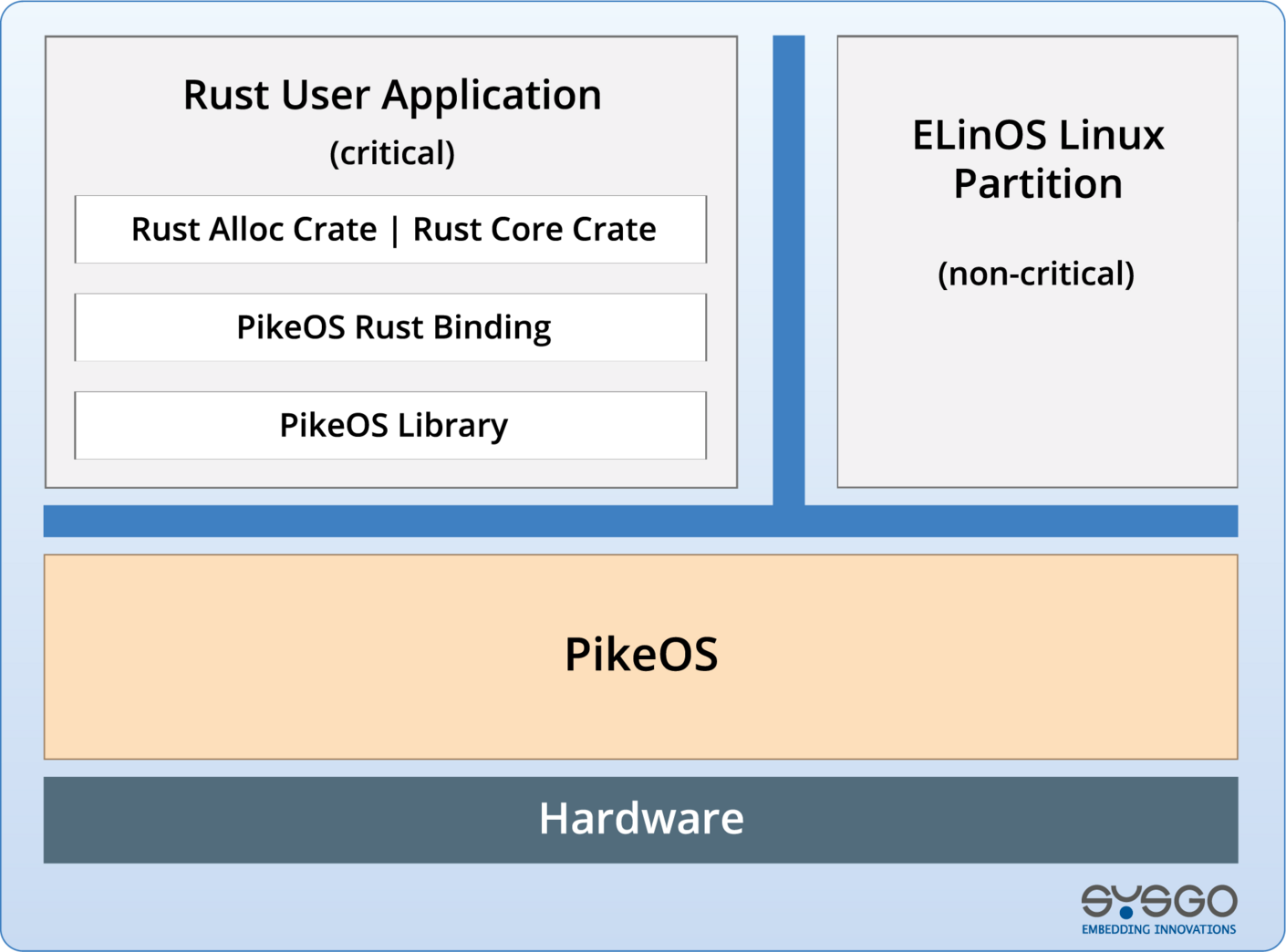 Rust User Application
(critical)

Rust Alloc Crate | Rust Core Crate

PikeOS Rust Binding

PikeOS Library

ELinOS Linux Partition

(non-critical)

PikeOS

Hardware

SYSGO
EMBEDDING INNOVATIONS